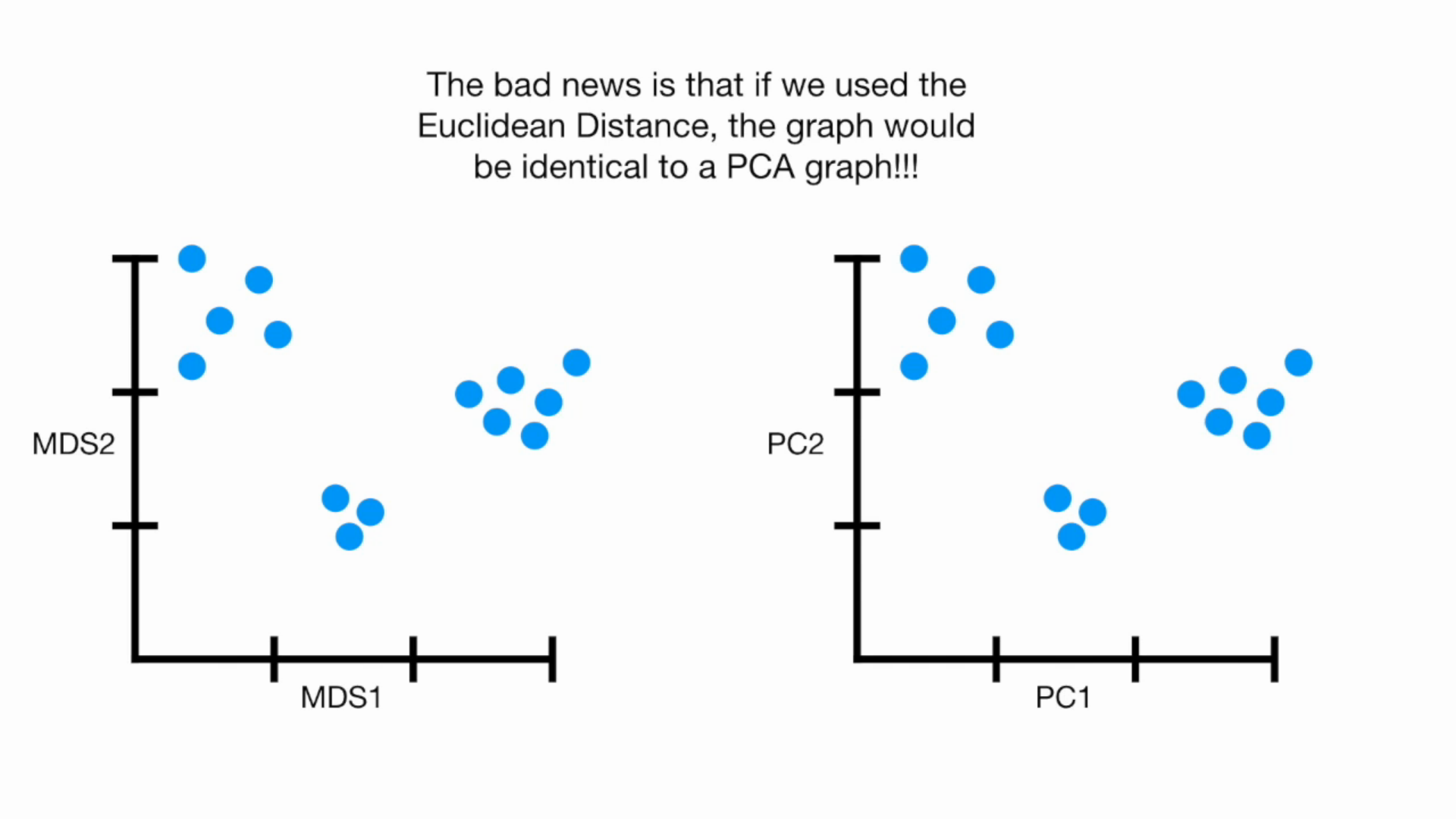 The bad news is that if we used the Euclidean Distance, the graph would be identical to a PCA graph!!!

MDS2

MDS1

PC2

PC1